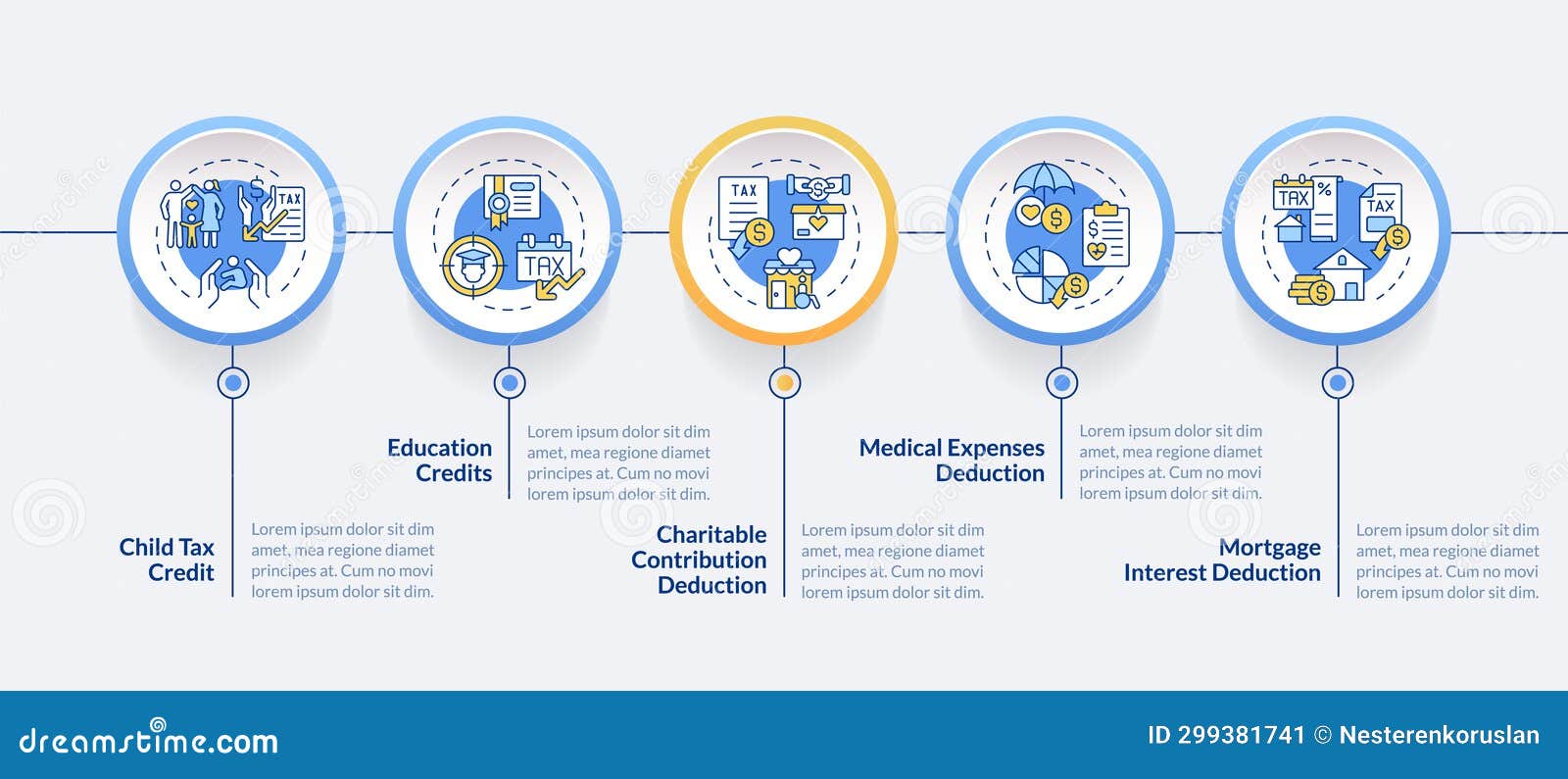 TAX

TAX

TAX

TAX

TAX

Child Tax Credit

Lorem ipsum dolor sit dim amet, mea regione diamet principes at. Cum no movi lorem ipsum dolor sit dim.

Education Credits

Lorem ipsum dolor sit dim amet, mea regione diamet principes at. Cum no movi lorem ipsum dolor sit dim.

Charitable Contribution Deduction

Lorem ipsum dolor sit dim amet, mea regione diamet principes at. Cum no movi lorem ipsum dolor sit dim.

Medical Expenses Deduction

Lorem ipsum dolor sit dim amet, mea regione diamet principes at. Cum no movi lorem ipsum dolor sit dim.

Mortgage Interest Deduction

Lorem ipsum dolor sit dim amet, mea regione diamet principes at. Cum no movi lorem ipsum dolor sit dim.

dreamstime.com

ID 299381741 © Nesterenkoruslan